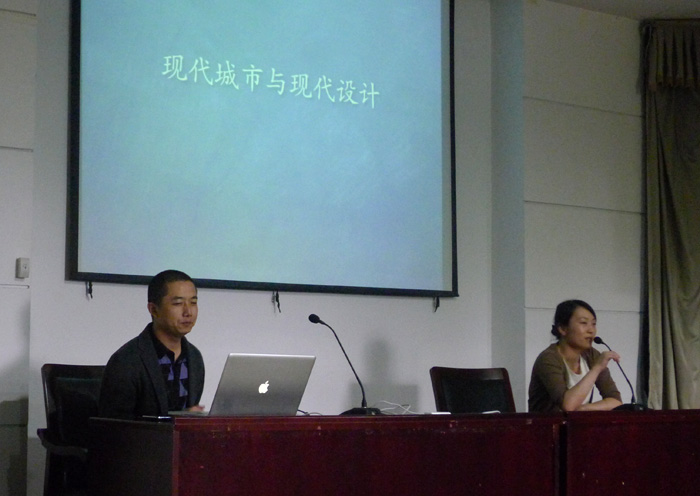 现代城市与现代设计